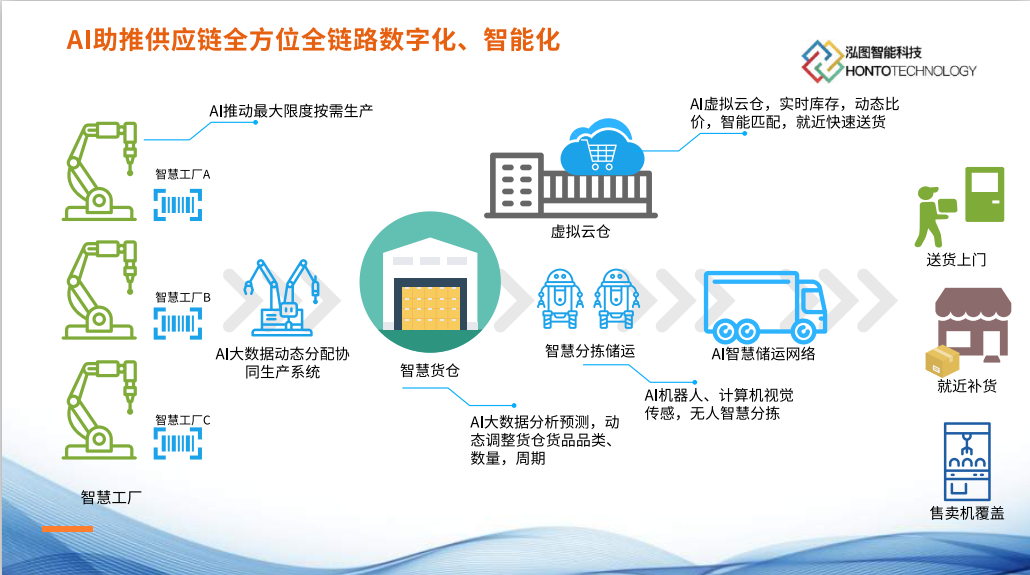 AI助推供应链全方位全链路数字化、智能化

泓图智能科技
HONTOTECHNOLOGY

AI推动最大限度按需生产

智慧工厂A

智慧工厂B

智慧工厂C

智慧工厂

AI大数据动态分配协同生产系统

智慧货仓

AI大数据分析预测，动态调整货仓货品品类、数量，周期

AI虚拟云仓，实时库存，动态比价，智能匹配，就近快速送货

虚拟云仓

智慧分拣储运

AI机器人、计算机视觉传感，无人智慧分拣

AI智慧储运网络

送货上门

就近补货

售卖机覆盖